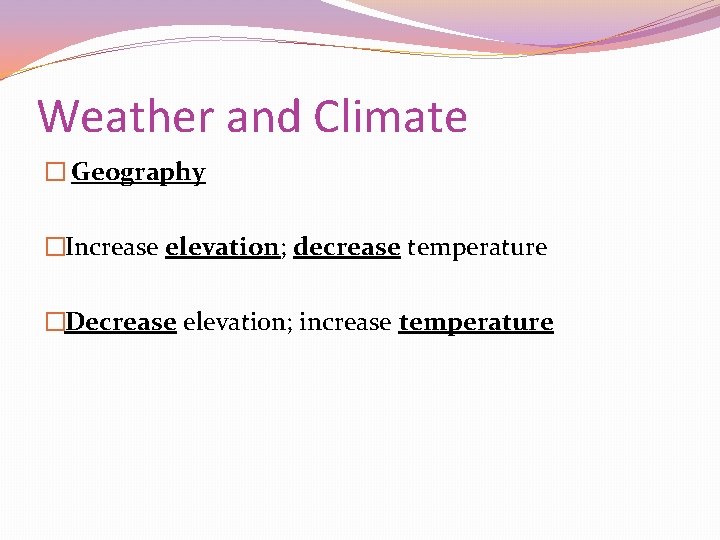 Weather and Climate

□ Geography

□Increase elevation; decrease temperature

□Decrease elevation; increase temperature